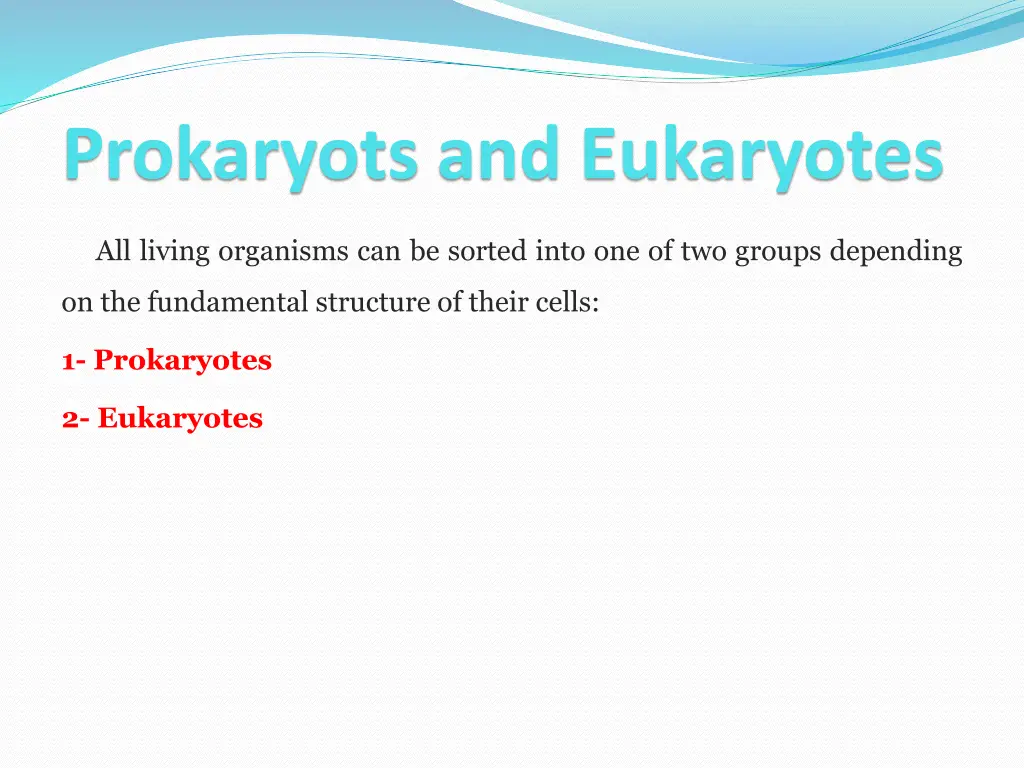 Prokaryots and Eukaryotes

All living organisms can be sorted into one of two groups depending on the fundamental structure of their cells:

1- Prokaryotes

2- Eukaryotes